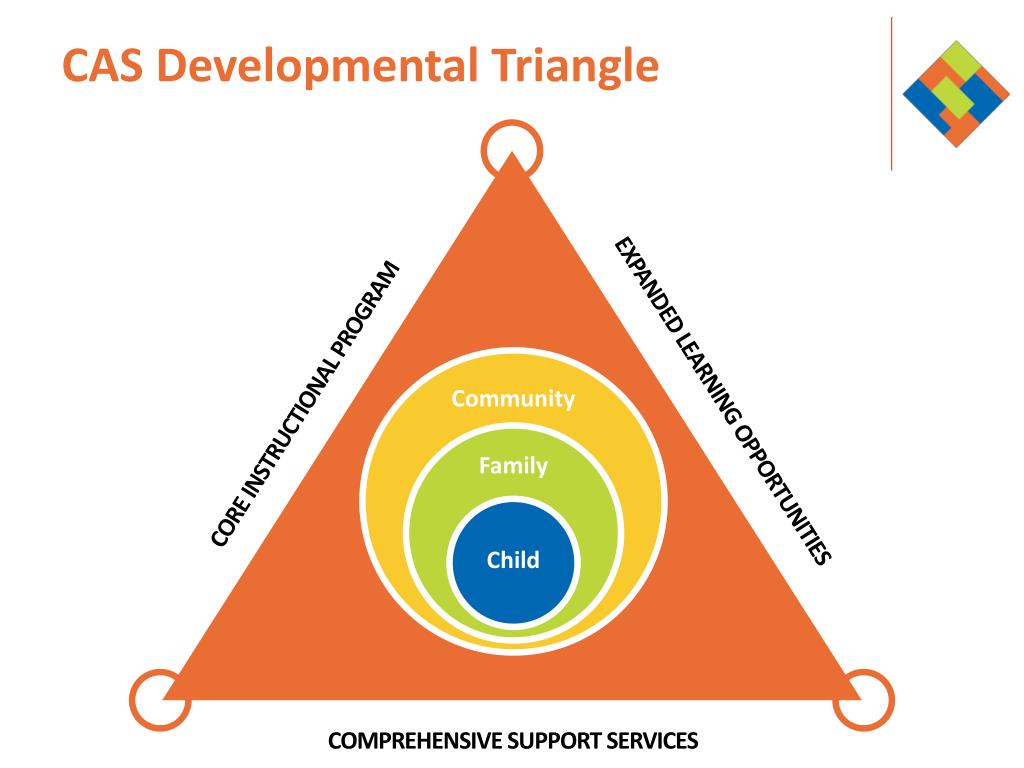 CAS Developmental Triangle

CORE INSTRUCTIONAL PROGRAM

EXPANDED LEARNING OPPORTUNITIES

Community

Family

Child

COMPREHENSIVE SUPPORT SERVICES